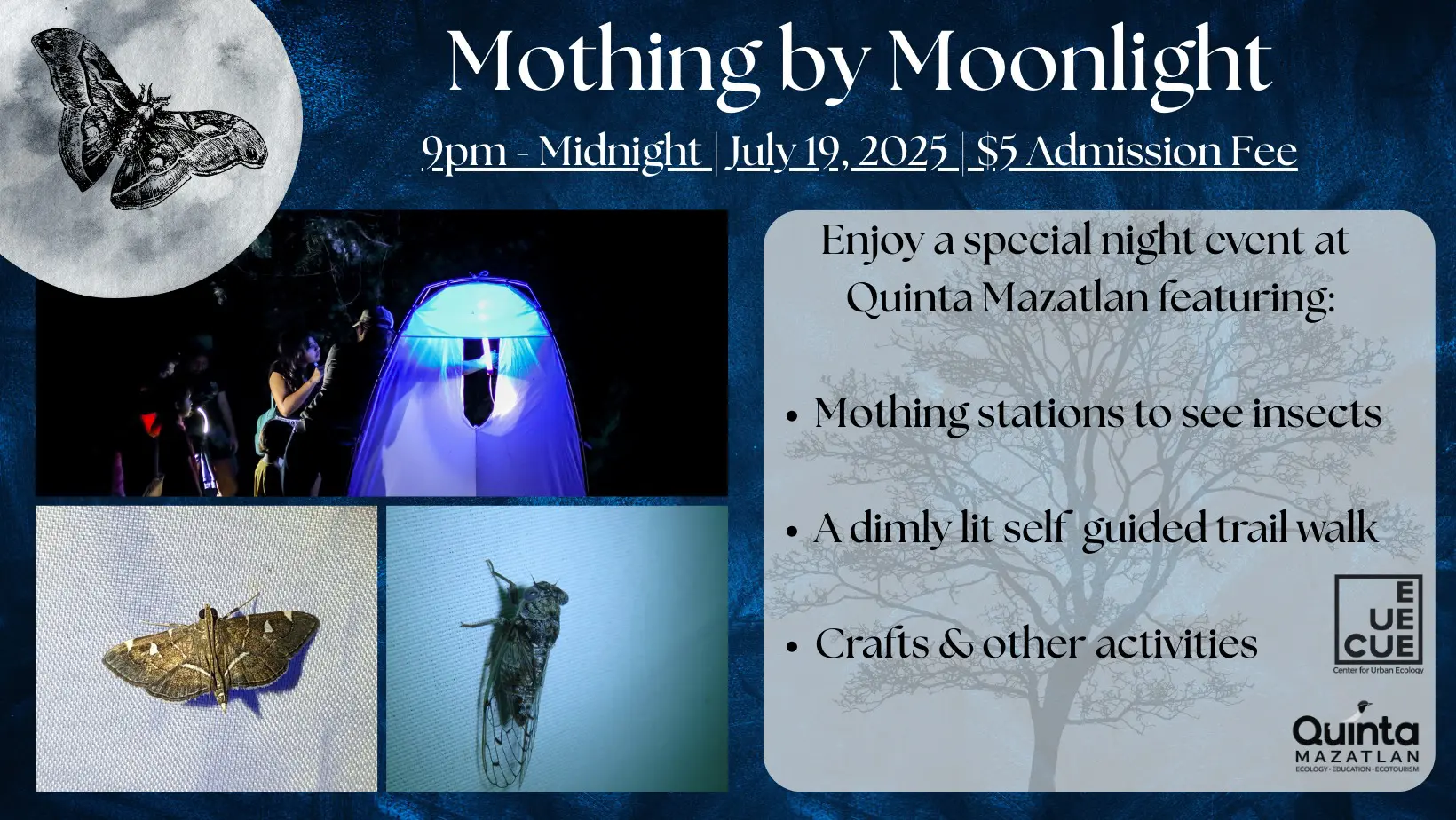 Mothing by Moonlight

9pm - Midnight | July 19, 2025 | $5 Admission Fee

Enjoy a special night event at Quinta Mazatlan featuring:

• Mothing stations to see insects

• A dimly lit self-guided trail walk

• Crafts & other activities

E
UE
CUE
Center for Urban Ecology

Quinta
MAZATLAN
ECOLOGY • EDUCATION • ECOTOURISM